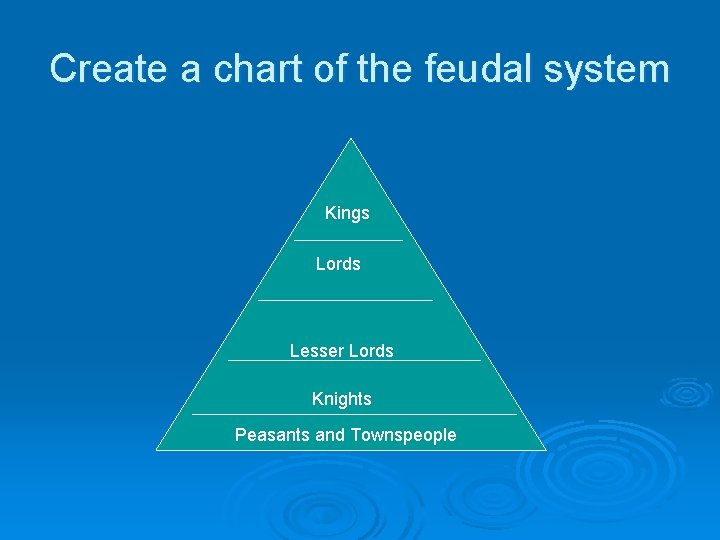 Create a chart of the feudal system

Kings

Lords

Lesser Lords

Knights

Peasants and Townspeople